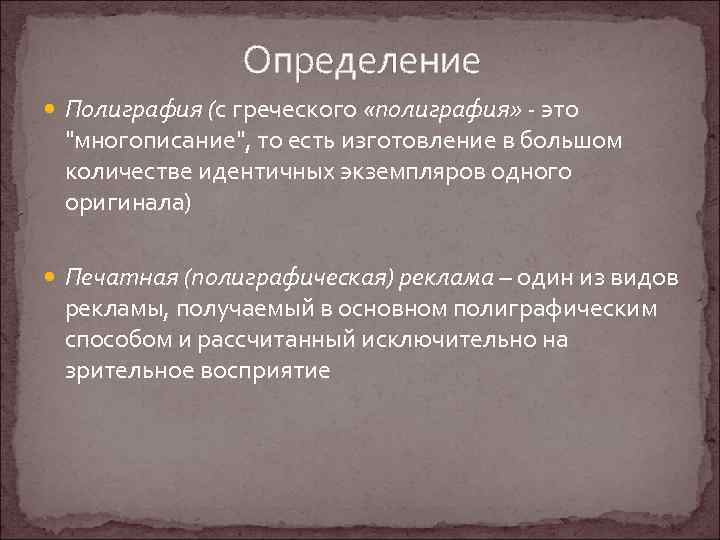 Определение

Полиграфия (с греческого «полиграфия» - это "многописание", то есть изготовление в большом количестве идентичных экземпляров одного оригинала)

Печатная (полиграфическая) реклама – один из видов рекламы, получаемый в основном полиграфическим способом и рассчитанный исключительно на зрительное восприятие